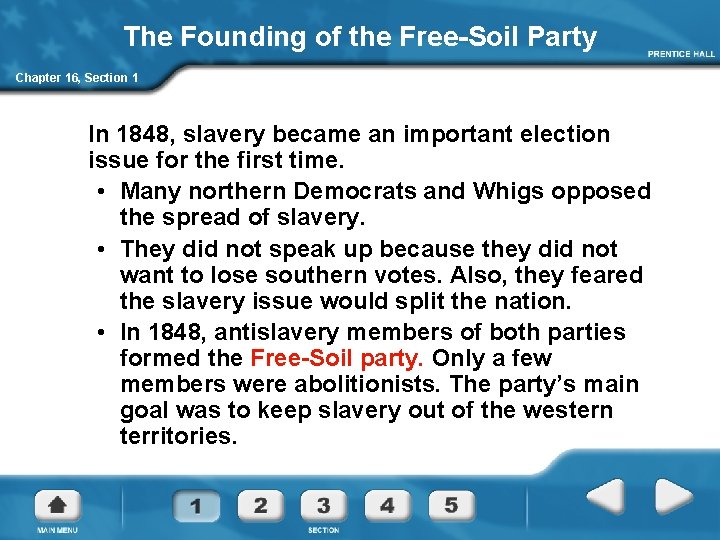 The Founding of the Free-Soil Party

PRENTICE HALL

Chapter 16, Section 1

In 1848, slavery became an important election issue for the first time.

• Many northern Democrats and Whigs opposed the spread of slavery.

• They did not speak up because they did not want to lose southern votes. Also, they feared the slavery issue would split the nation.

• In 1848, antislavery members of both parties formed the Free-Soil party. Only a few members were abolitionists. The party's main goal was to keep slavery out of the western territories.

MAIN MENU

1 2 3 4 5

SECTION